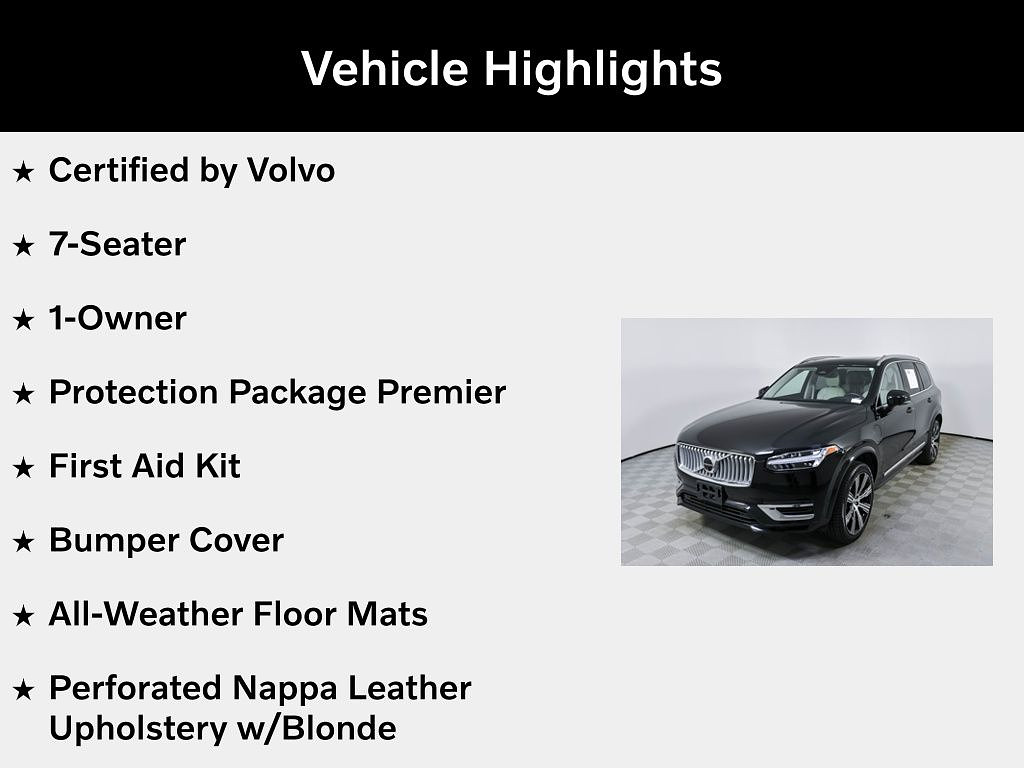 Vehicle Highlights

★ Certified by Volvo

★ 7-Seater

★ 1-Owner

★ Protection Package Premier

★ First Aid Kit

★ Bumper Cover

★ All-Weather Floor Mats

★ Perforated Nappa Leather Upholstery w/Blonde